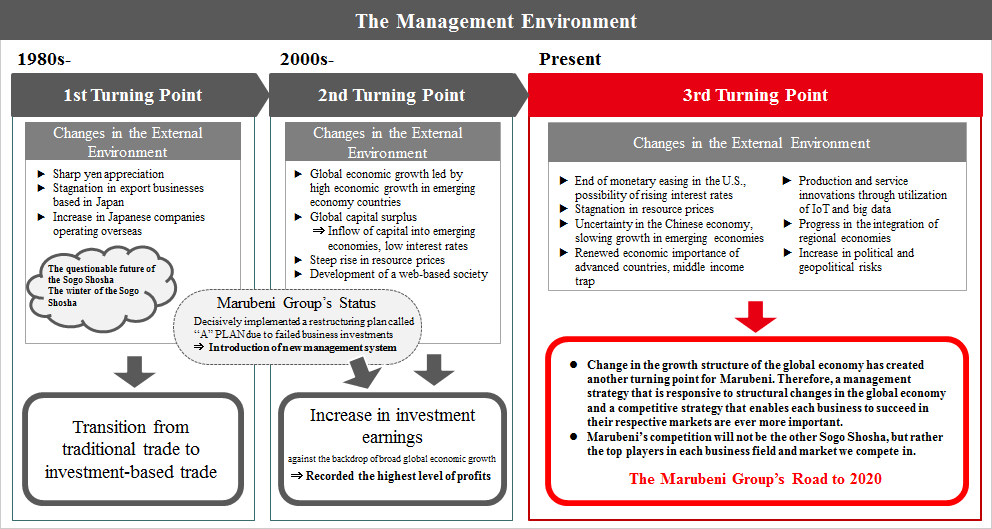 The Management Environment

1980s-

1st Turning Point

Changes in the External Environment

► Sharp yen appreciation
► Stagnation in export businesses based in Japan
► Increase in Japanese companies operating overseas

The questionable future of the Sogo Shosha
The winter of the Sogo Shosha

Transition from traditional trade to investment-based trade

2000s-

2nd Turning Point

Changes in the External Environment

► Global economic growth led by high economic growth in emerging economy countries
► Global capital surplus
⇒ Inflow of capital into emerging economies, low interest rates
► Steep rise in resource prices
► Development of a web-based society

Marubeni Group's Status

Decisively implemented a restructuring plan called "A" PLAN due to failed business investments
⇒ Introduction of new management system

Increase in investment earnings

against the backdrop of broad global economic growth
⇒ Recorded the highest level of profits

Present

3rd Turning Point

Changes in the External Environment

► End of monetary easing in the U.S., possibility of rising interest rates
► Stagnation in resource prices
► Uncertainty in the Chinese economy, slowing growth in emerging economies
► Renewed economic importance of advanced countries, middle income trap

► Production and service innovations through utilization of IoT and big data
► Progress in the integration of regional economies
► Increase in political and geopolitical risks

● Change in the growth structure of the global economy has created another turning point for Marubeni. Therefore, a management strategy that is responsive to structural changes in the global economy and a competitive strategy that enables each business to succeed in their respective markets are ever more important.
● Marubeni's competition will not be the other Sogo Shosha, but rather the top players in each business field and market we compete in.

The Marubeni Group's Road to 2020